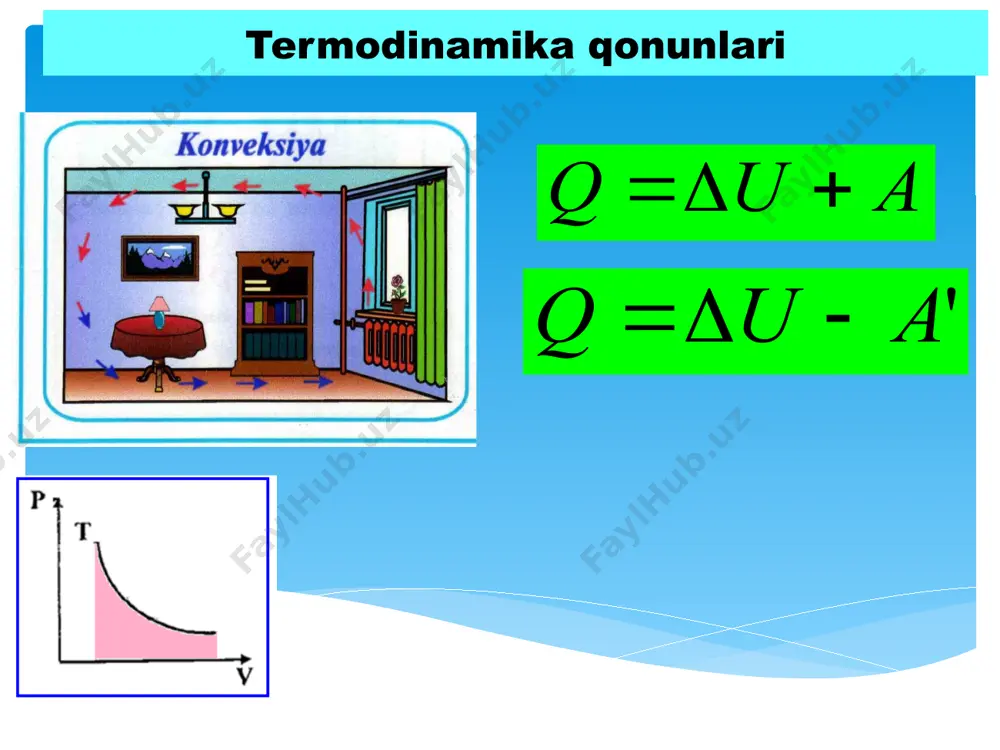 Termodinamika qonunlari

Konveksiya

$Q = \Delta U + A$

$Q = \Delta U - A'$

P

T

V

FaylHub.uz